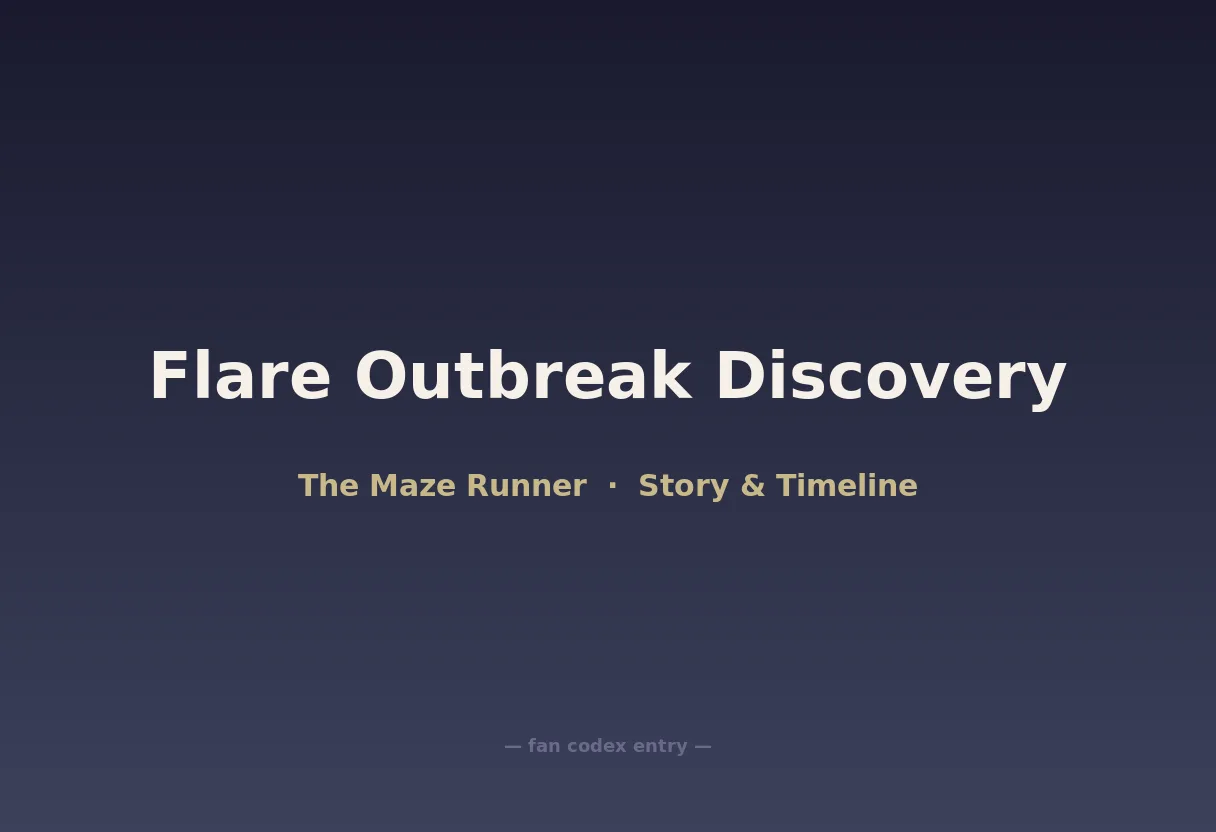 Flare Outbreak Discovery

The Maze Runner · Story & Timeline

— fan codex entry —